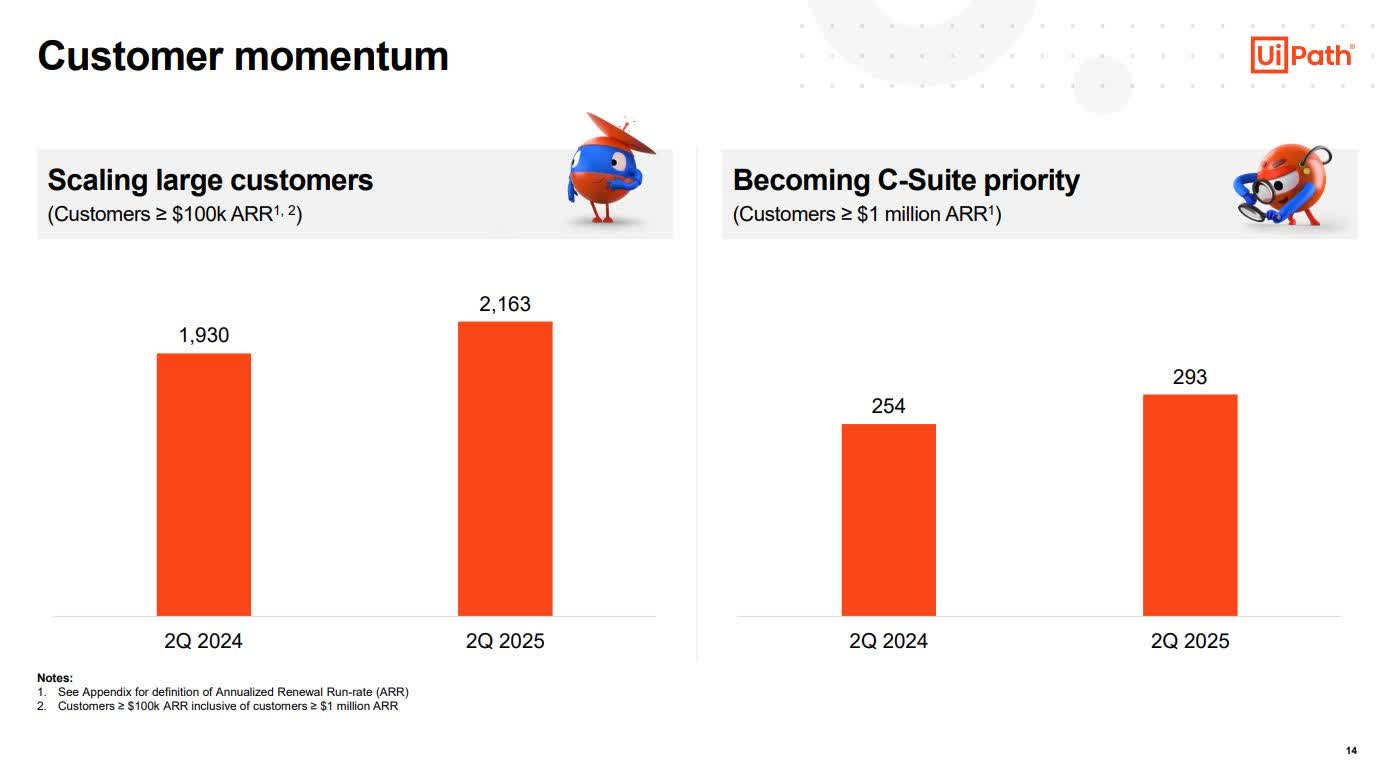 Customer momentum

UiPath

Scaling large customers
(Customers ≥ \$100k ARR$^{1, 2}$)

1,930
2,163

2Q 2024
2Q 2025

Becoming C-Suite priority
(Customers ≥ \$1 million ARR$^{1}$)

254
293

2Q 2024
2Q 2025

Notes:
1. See Appendix for definition of Annualized Renewal Run-rate (ARR)
2. Customers ≥ \$100k ARR inclusive of customers ≥ \$1 million ARR

14